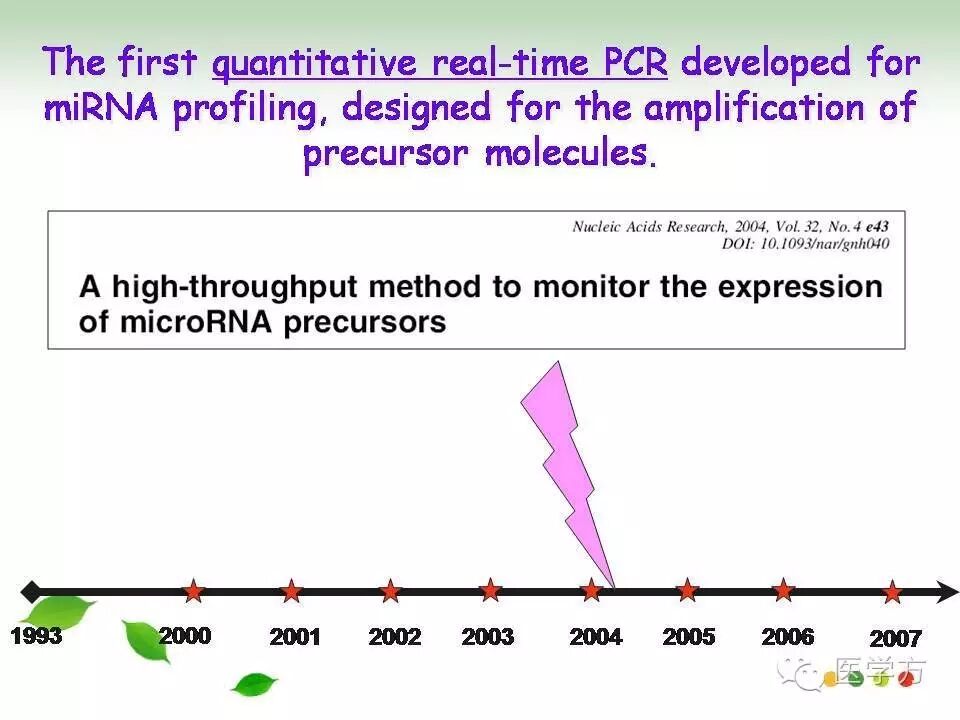 The first quantitative real-time PCR developed for miRNA profiling, designed for the amplification of precursor molecules.

Nucleic Acids Research, 2004, Vol. 32, No. 4 e43
DOI: 10.1093/nar/gnh040

A high-throughput method to monitor the expression of microRNA precursors

1993 2000 2001 2002 2003 2004 2005 2006 2007

医学方